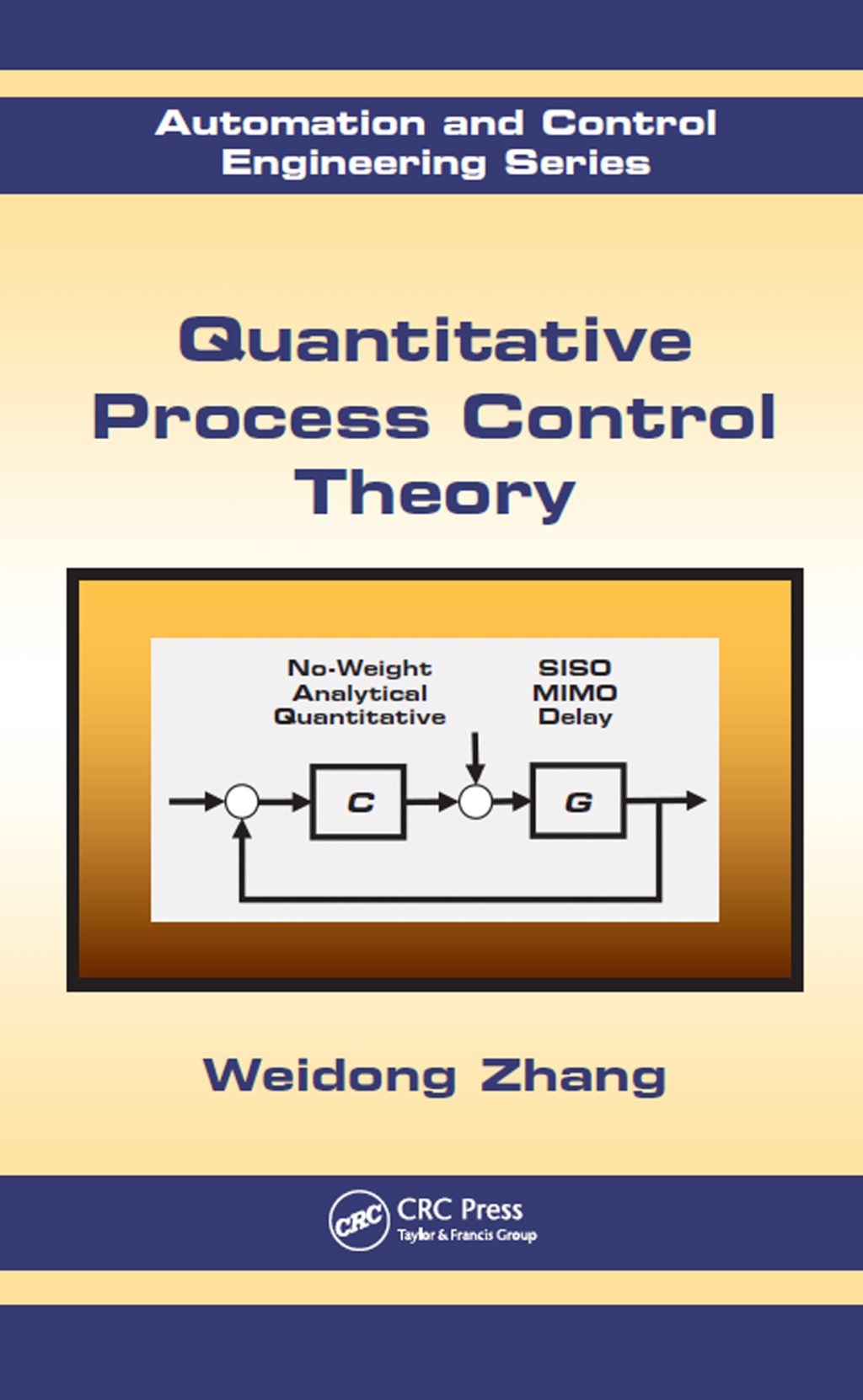 Automation and Control Engineering Series

Quantitative Process Control Theory

No-Weight
Analytical
Quantitative

SISO
MIMO
Delay

C

G

Weidong Zhang

CRC

CRC Press
Taylor & Francis Group